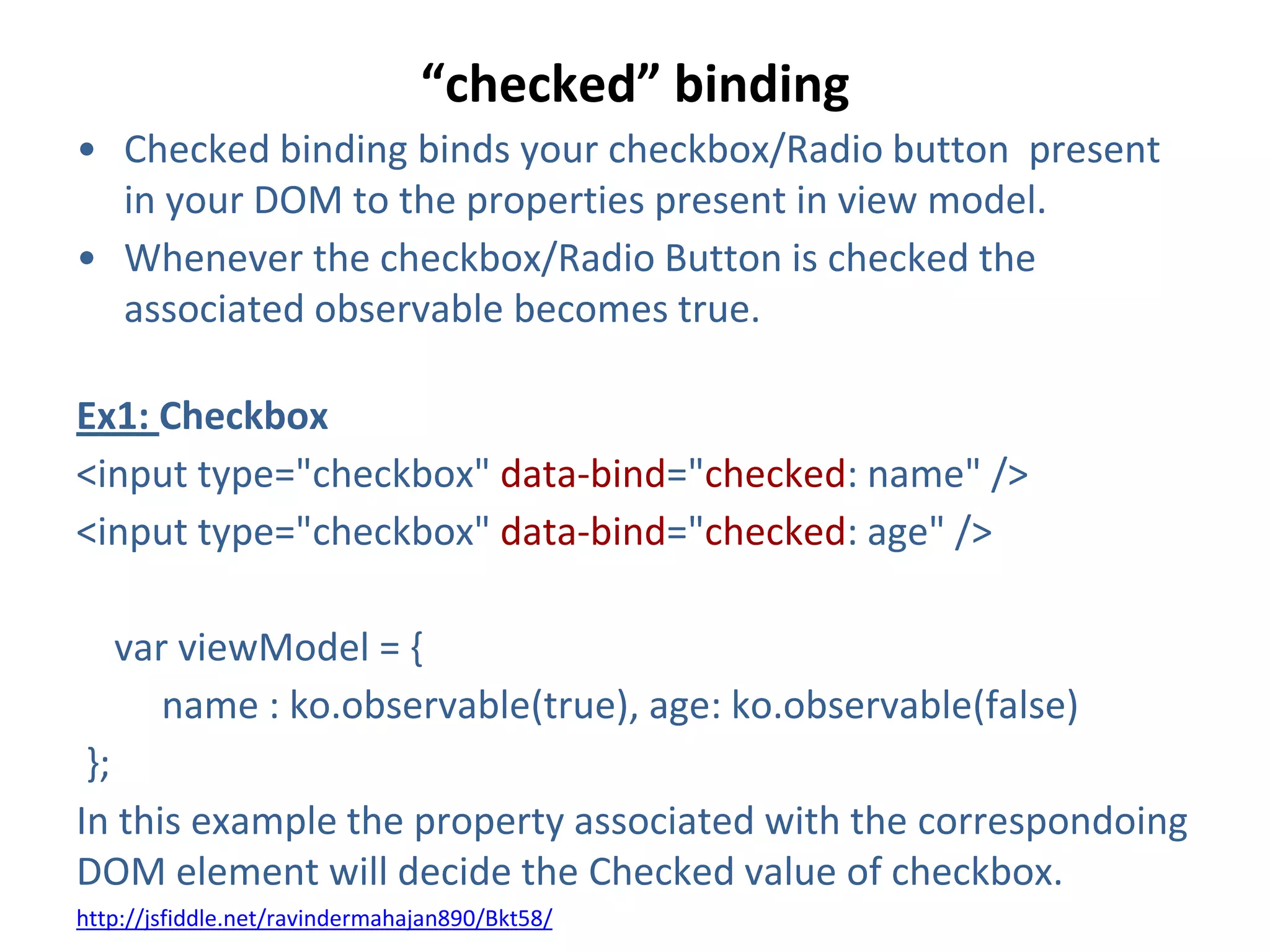 “checked” binding

• Checked binding binds your checkbox/Radio button present in your DOM to the properties present in view model.
• Whenever the checkbox/Radio Button is checked the associated observable becomes true.

Ex1: Checkbox
<input type="checkbox" data-bind="checked: name" />
<input type="checkbox" data-bind="checked: age" />

var viewModel = {
name : ko.observable(true), age: ko.observable(false)
};
In this example the property associated with the correspondoing DOM element will decide the Checked value of checkbox.
http://jsfiddle.net/ravindermahajan890/Bkt58/